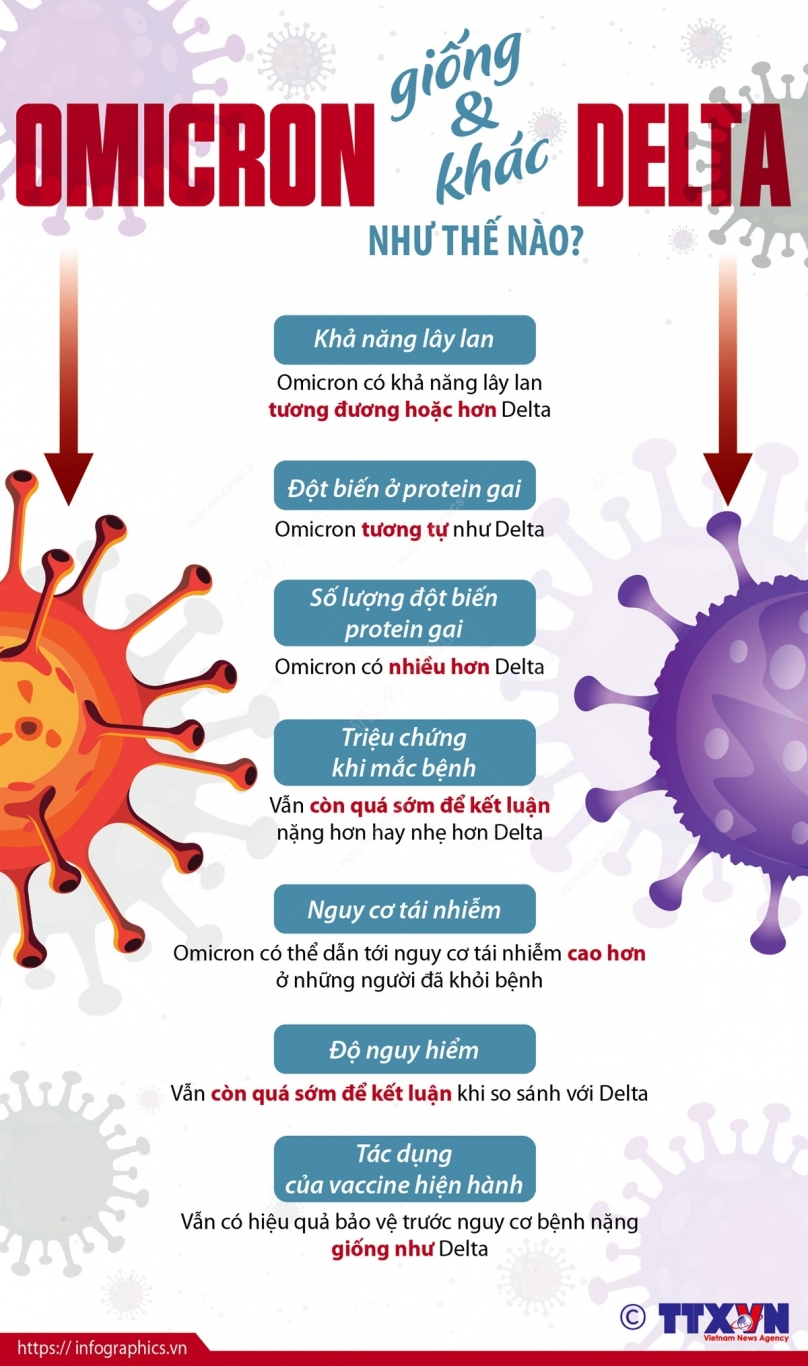 OMICRON giống & khác DELTA

NHƯ THẾ NÀO?

Khả năng lây lan

Omicron có khả năng lây lan tương đương hoặc hơn Delta

Đột biến ở protein gai

Omicron tương tự như Delta

Số lượng đột biến protein gai

Omicron có nhiều hơn Delta

Triệu chứng khi mắc bệnh

Vẫn còn quá sớm để kết luận nặng hơn hay nhẹ hơn Delta

Nguy cơ tái nhiễm

Omicron có thể dẫn tới nguy cơ tái nhiễm cao hơn ở những người đã khỏi bệnh

Độ nguy hiểm

Vẫn còn quá sớm để kết luận khi so sánh với Delta

Tác dụng của vaccine hiện hành

Vẫn có hiệu quả bảo vệ trước nguy cơ bệnh nặng giống như Delta

https://infographics.vn

© TTXVN Vietnam News Agency